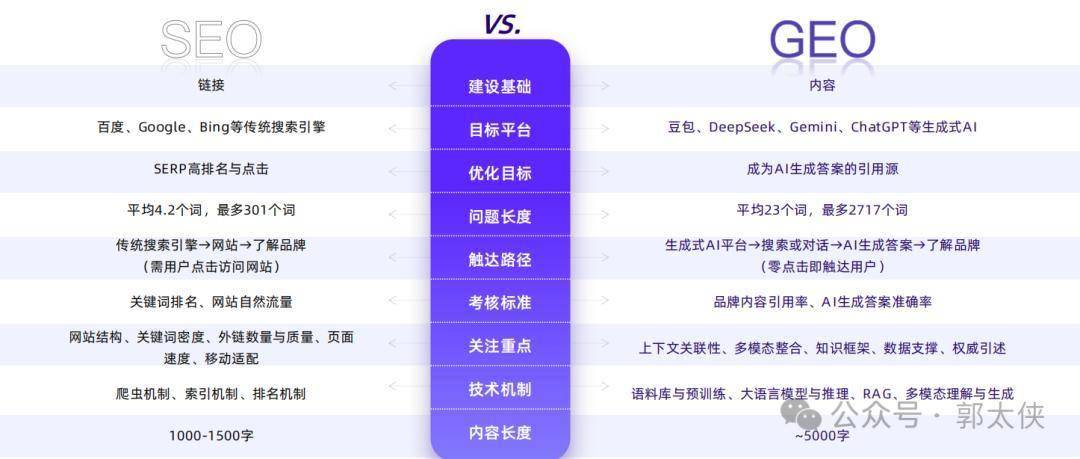 | SEO | VS. | GEO |
|---|---|---|
| 链接 | 建设基础 | 内容 |
| 百度、Google、Bing等传统搜索引擎 | 目标平台 | 豆包、DeepSeek、Gemini、ChatGPT等生成式AI |
| SERP高排名与点击 | 优化目标 | 成为AI生成答案的引用源 |
| 平均4.2个词，最多301个词 | 问题长度 | 平均23个词，最多2717个词 |
| 传统搜索引擎→网站→了解品牌（需用户点击访问网站） | 触达路径 | 生成式AI平台→搜索或对话→AI生成答案→了解品牌（零点击即触达用户） |
| 关键词排名、网站自然流量 | 考核标准 | 品牌内容引用率、AI生成答案准确率 |
| 网站结构、关键词密度、外链数量与质量、页面速度、移动适配 | 关注重点 | 上下文关联性、多模态整合、知识框架、数据支撑、权威引述 |
| 爬虫机制、索引机制、排名机制 | 技术机制 | 语料库与预训练、大语言模型与推理、RAG、多模态理解与生成 |
| 1000-1500字 | 内容长度 | ~5000字 |

公众号 · 郭太侠